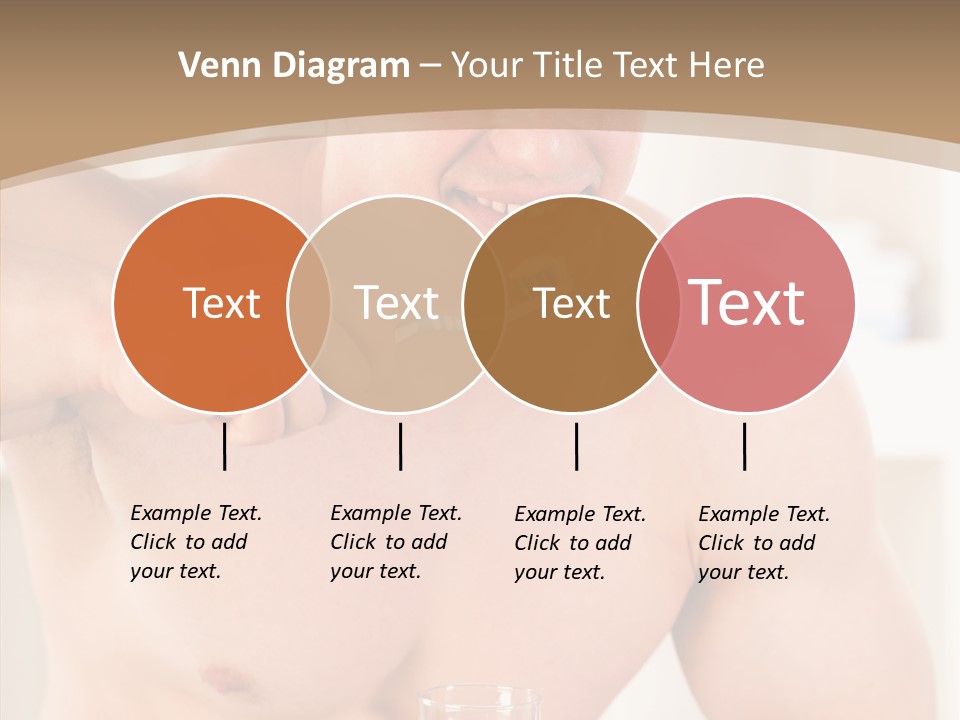 Venn Diagram – Your Title Text Here

Text

Text

Text

Text

Example Text. Click to add your text.

Example Text. Click to add your text.

Example Text. Click to add your text.

Example Text. Click to add your text.